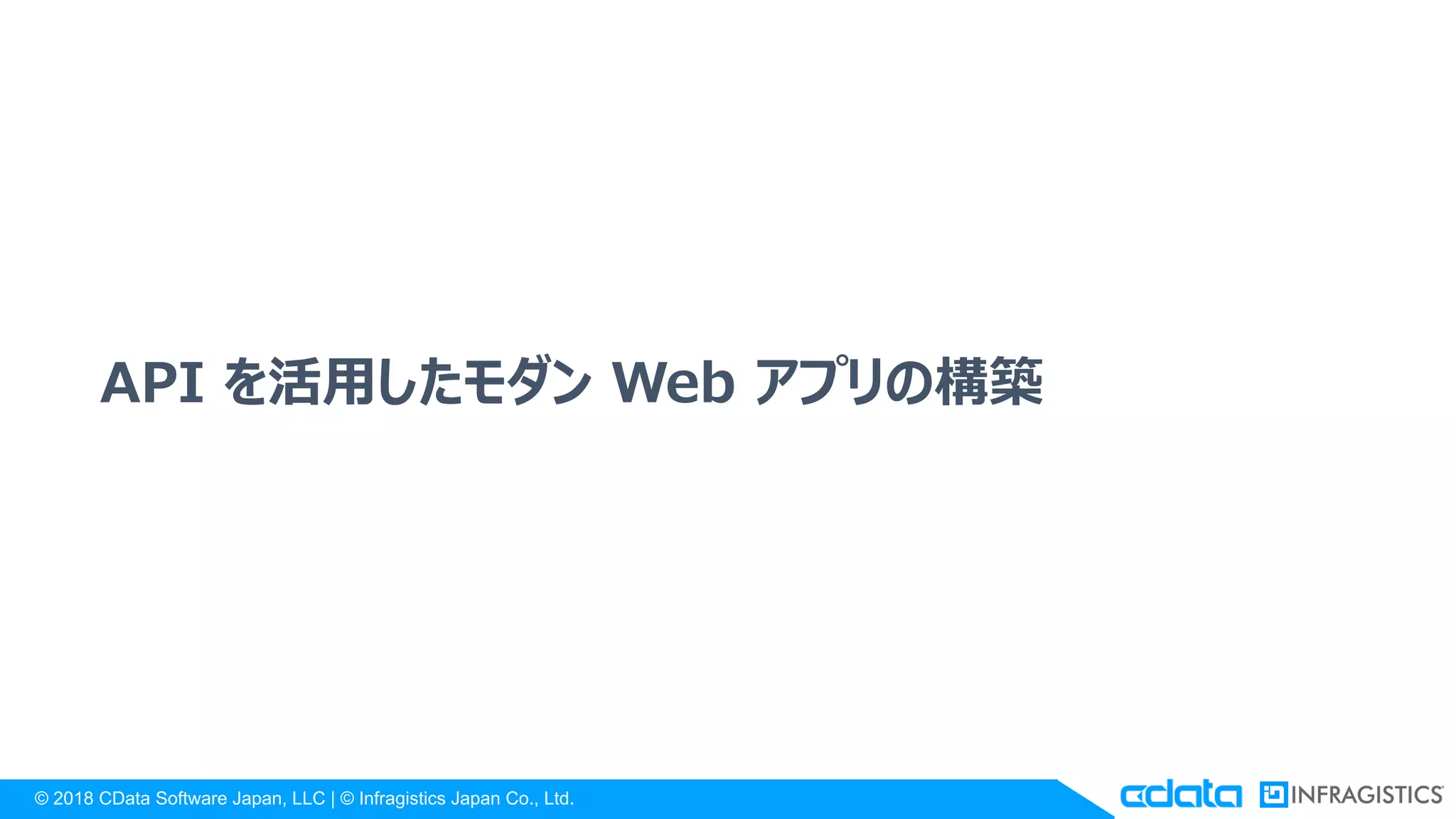 API を活用したモダン Web アプリの構築

© 2018 CData Software Japan, LLC | © Infragistics Japan Co., Ltd.

cdata INFRAGISTICS